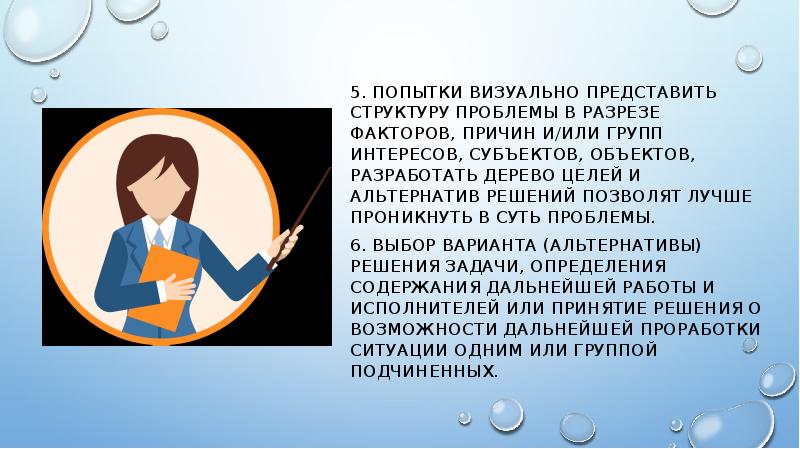 5. ПОПЫТКИ ВИЗУАЛЬНО ПРЕДСТАВИТЬ СТРУКТУРУ ПРОБЛЕМЫ В РАЗРЕЗЕ ФАКТОРОВ, ПРИЧИН И/ИЛИ ГРУПП ИНТЕРЕСОВ, СУБЪЕКТОВ, ОБЪЕКТОВ, РАЗРАБОТАТЬ ДЕРЕВО ЦЕЛЕЙ И АЛЬТЕРНАТИВ РЕШЕНИЙ ПОЗВОЛЯТ ЛУЧШЕ ПРОНИКНУТЬ В СУТЬ ПРОБЛЕМЫ.

6. ВЫБОР ВАРИАНТА (АЛЬТЕРНАТИВЫ) РЕШЕНИЯ ЗАДАЧИ, ОПРЕДЕЛЕНИЯ СОДЕРЖАНИЯ ДАЛЬНЕЙШЕЙ РАБОТЫ И ИСПОЛНИТЕЛЕЙ ИЛИ ПРИНЯТИЕ РЕШЕНИЯ О ВОЗМОЖНОСТИ ДАЛЬНЕЙШЕЙ ПРОРАБОТКИ СИТУАЦИИ ОДНИМ ИЛИ ГРУППОЙ ПОДЧИНЕННЫХ.